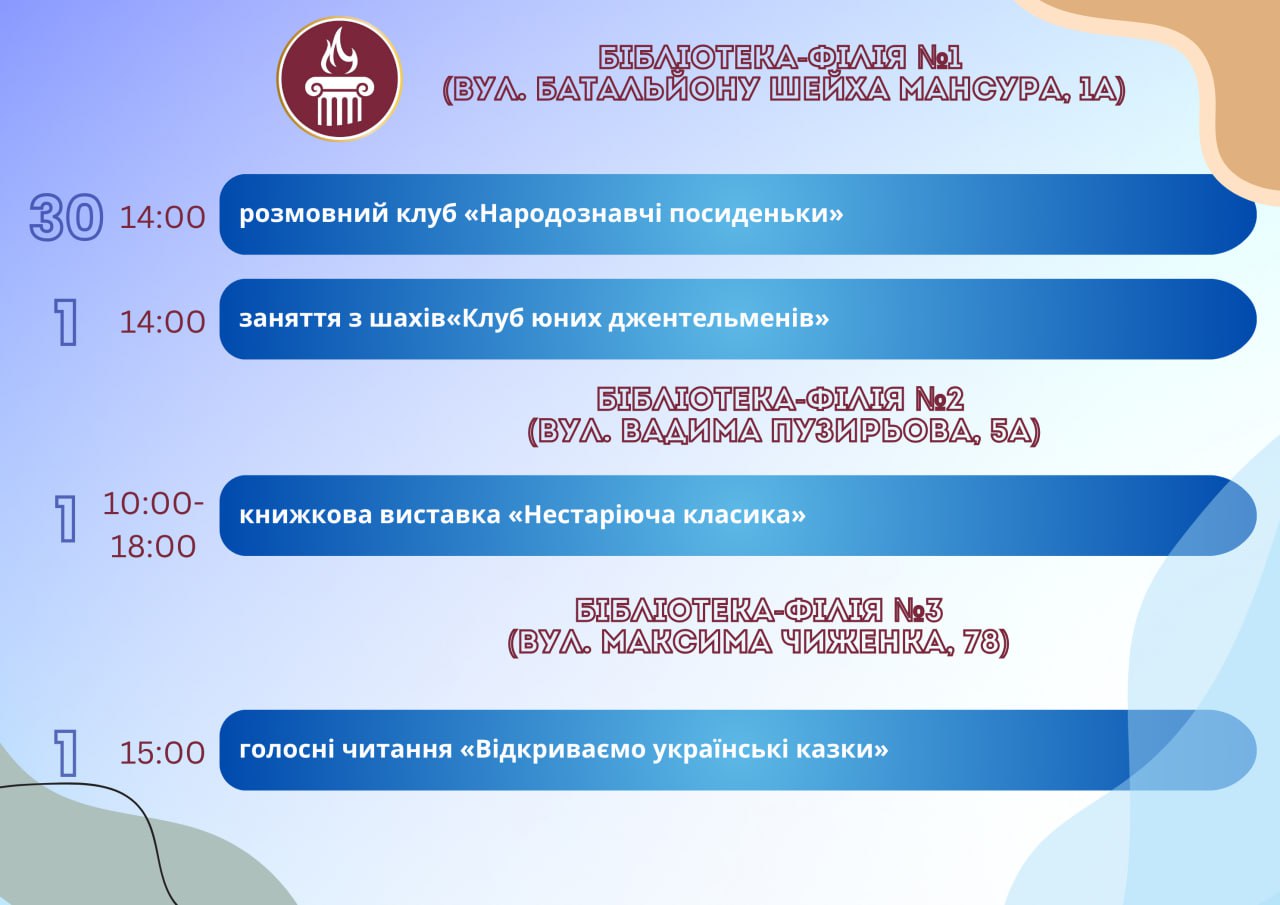 БІБЛІОТЕКА-ФІЛІЯ №1
(ВУЛ. БАТАЛЬЙОНУ ШЕЙХА МАНСУРА, 1А)

30 14:00 розмовний клуб «Народознавчі посиденьки»

1 14:00 заняття з шахів«Клуб юних джентельменів»

БІБЛІОТЕКА-ФІЛІЯ №2
(ВУЛ. ВАДИМА ПУЗИРЬОВА, 5А)

1 10:00-18:00 книжкова виставка «Нестаріюча класика»

БІБЛІОТЕКА-ФІЛІЯ №3
(ВУЛ. МАКСИМА ЧИЖЕНКА, 78)

1 15:00 голосні читання «Відкриваємо українські казки»